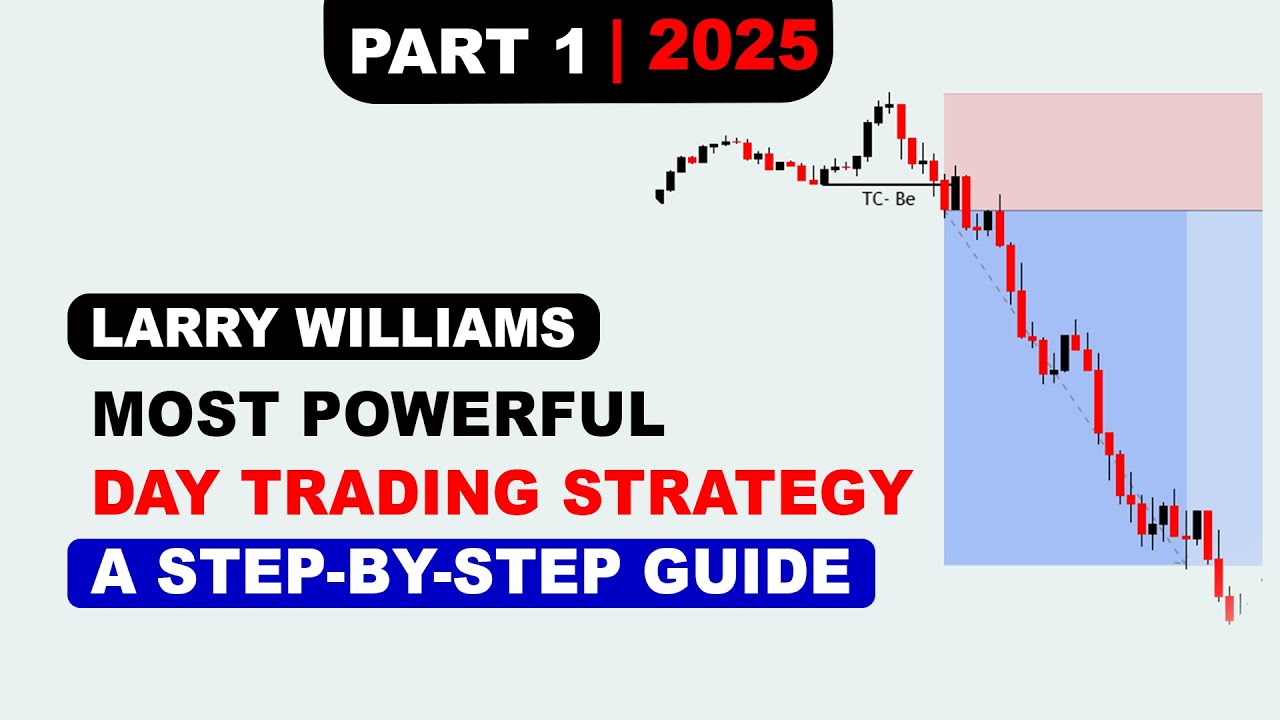 PART 1 | 2025

TC- Be

LARRY WILLIAMS

MOST POWERFUL

DAY TRADING STRATEGY

A STEP-BY-STEP GUIDE